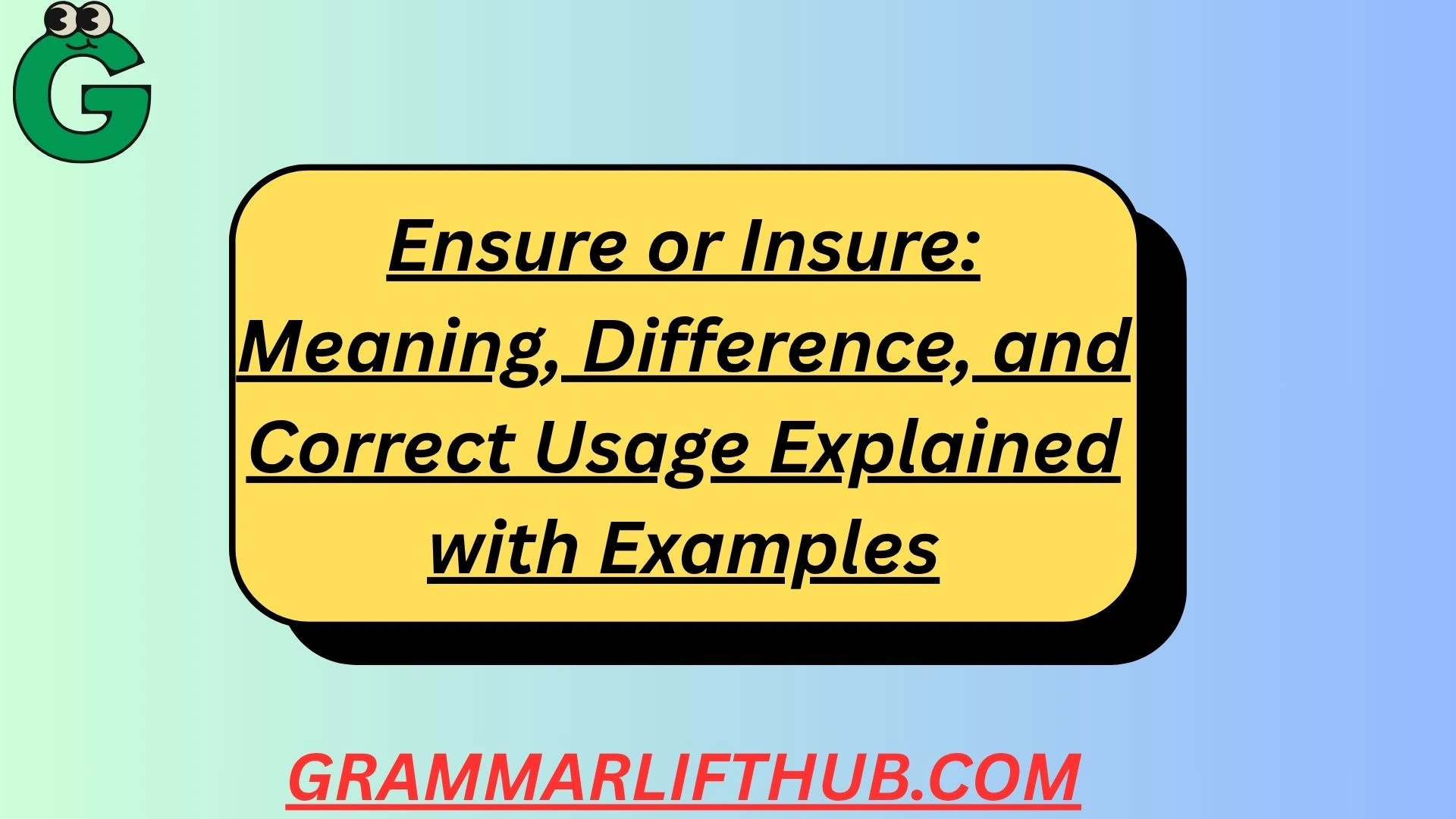 G

Ensure or Insure: Meaning, Difference, and Correct Usage Explained with Examples

GRAMMARLIFTHUB.COM